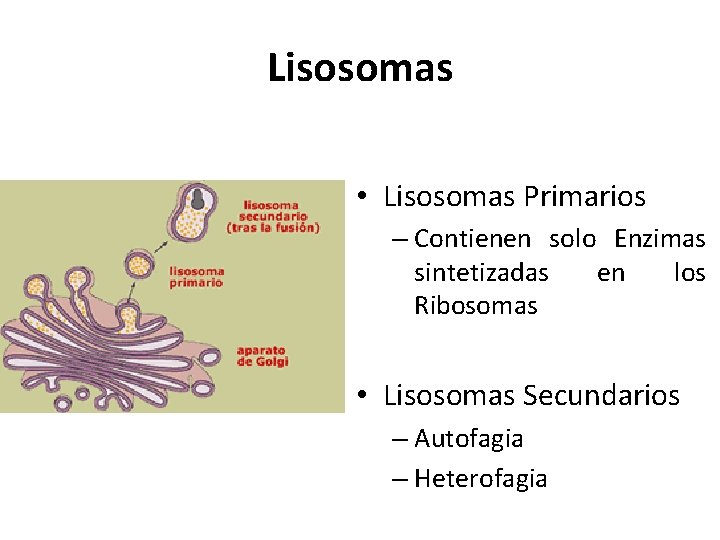 Lisosomas

lisosoma secundario (tras la fusión)

lisosoma primario

aparato de Golgi

• Lisosomas Primarios
– Contienen solo Enzimas sintetizadas en los Ribosomas

• Lisosomas Secundarios
– Autofagia
– Heterofagia